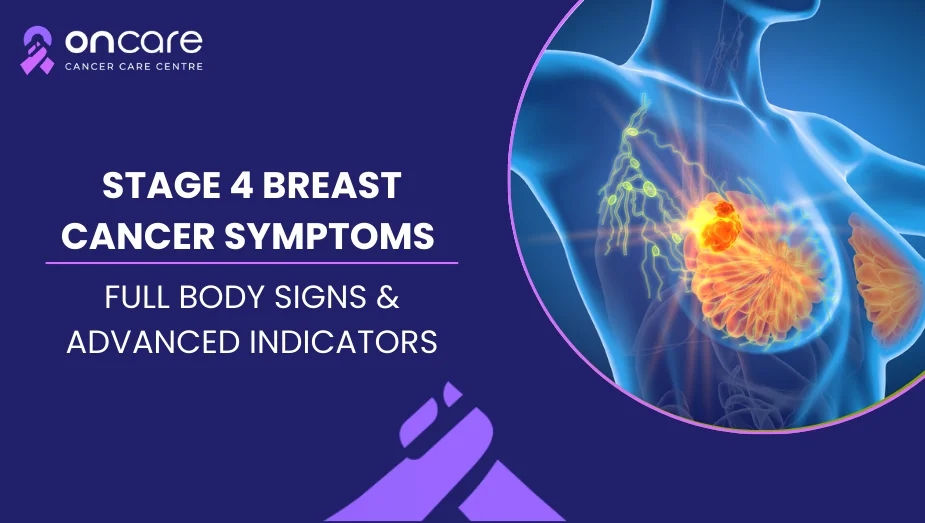 oncare
CANCER CARE CENTRE

STAGE 4 BREAST CANCER SYMPTOMS

FULL BODY SIGNS & ADVANCED INDICATORS